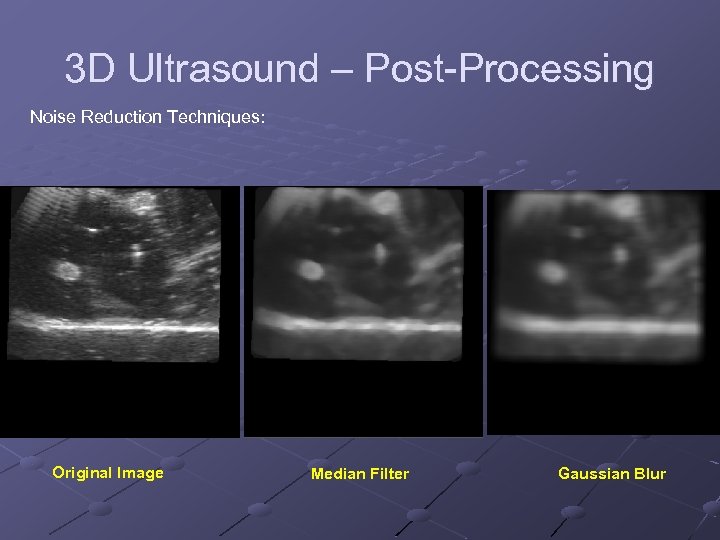 3D Ultrasound – Post-Processing

Noise Reduction Techniques:

Original Image

Median Filter

Gaussian Blur